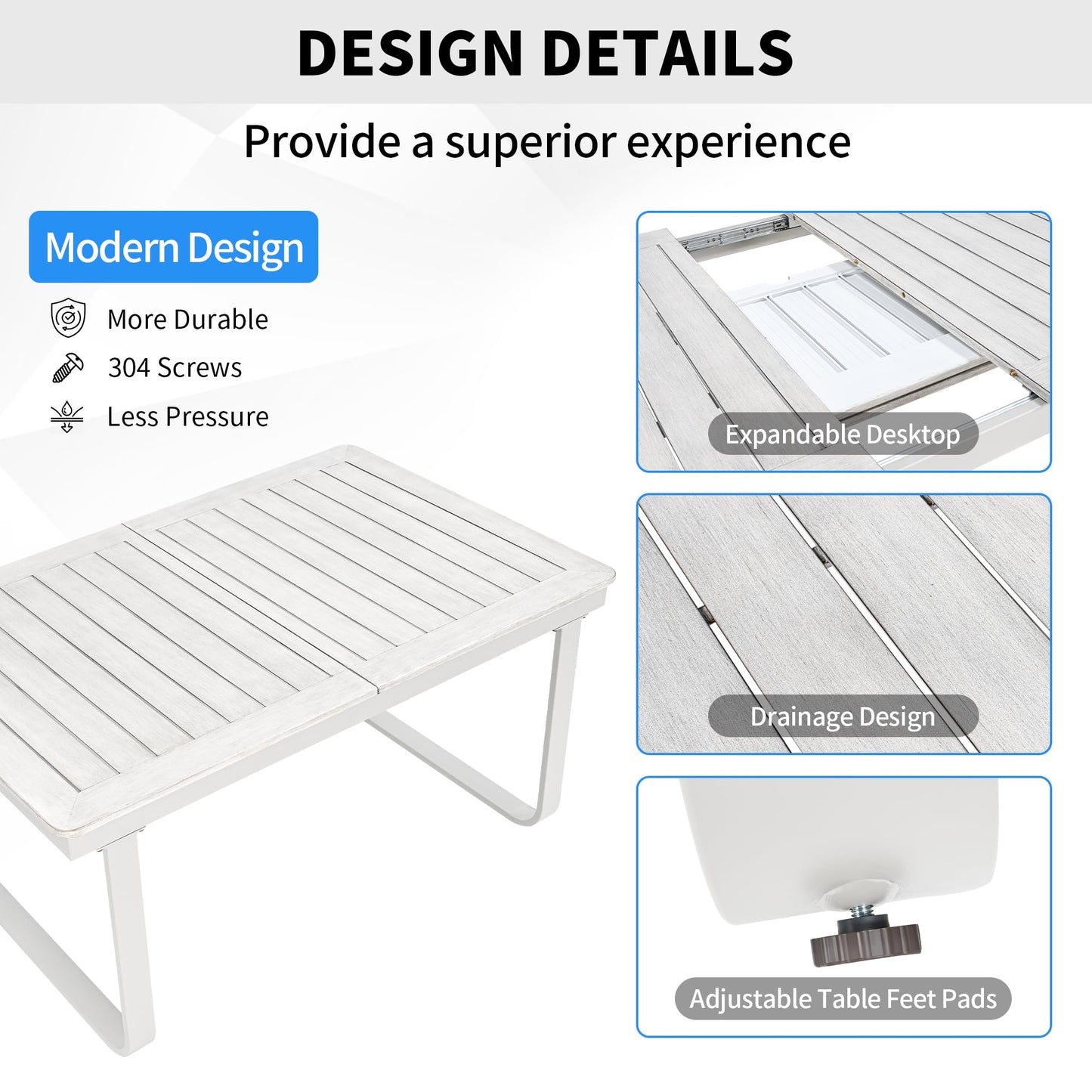 DESIGN DETAILS

Provide a superior experience

Modern Design

More Durable

304 Screws

Less Pressure

Expandable Desktop

Drainage Design

Adjustable Table Feet Pads